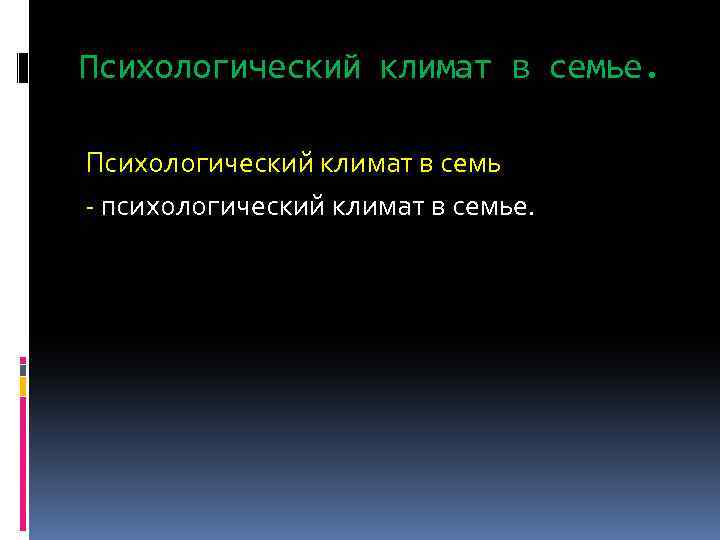 Психологический климат в семье.

Психологический климат в семь

- психологический климат в семье.